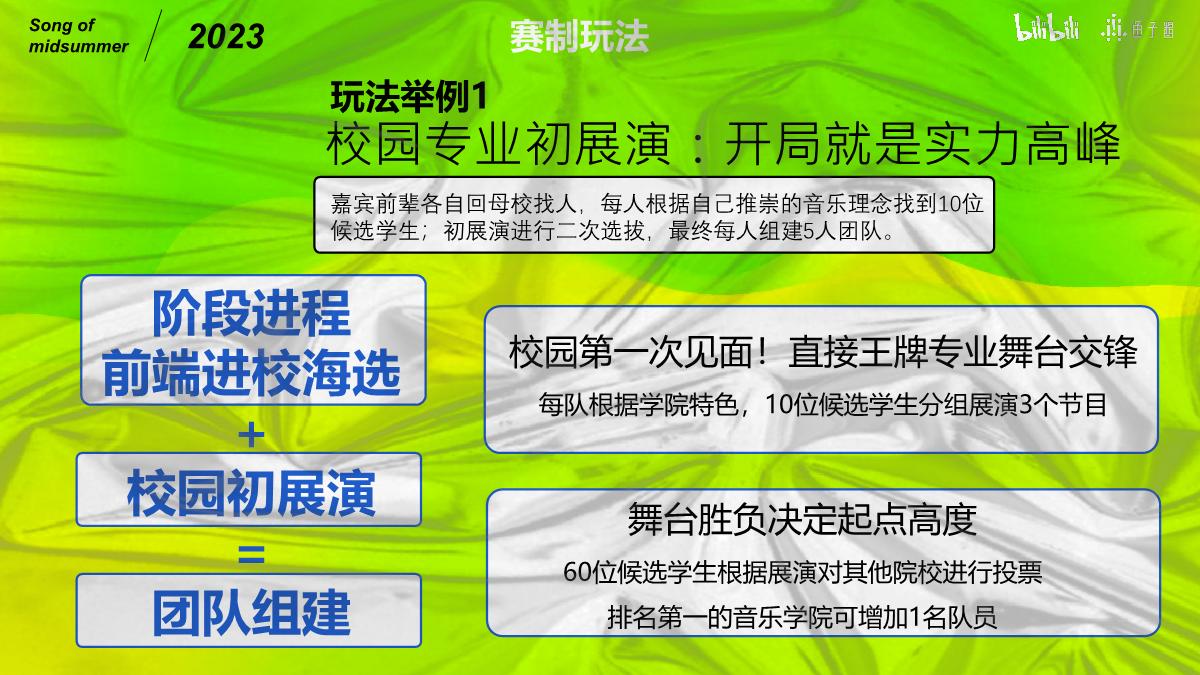 Song of midsummer

2023

赛制玩法

bilibili 鱼子酱

玩法举例1
校园专业初展演：开局就是实力高峰

嘉宾前辈各自回母校找人，每人根据自己推崇的音乐理念找到10位候选学生；初展演进行二次选拔，最终每人组建5人团队。

阶段进程
前端进校海选

+

校园初展演

=

团队组建

校园第一次见面！直接王牌专业舞台交锋

每队根据学院特色，10位候选学生分组展演3个节目

舞台胜负决定起点高度

60位候选学生根据展演对其他院校进行投票

排名第一的音乐学院可增加1名队员